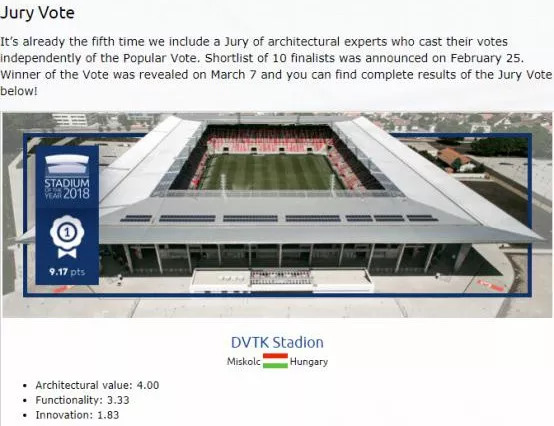 Jury Vote

It's already the fifth time we include a Jury of architectural experts who cast their votes independently of the Popular Vote. Shortlist of 10 finalists was announced on February 25. Winner of the Vote was revealed on March 7 and you can find complete results of the Jury Vote below!

STADIUM OF THE YEAR 2018

1

9.17 pts

DVTK Stadion

Miskolc Hungary

- Architectural value: 4.00
- Functionality: 3.33
- Innovation: 1.83